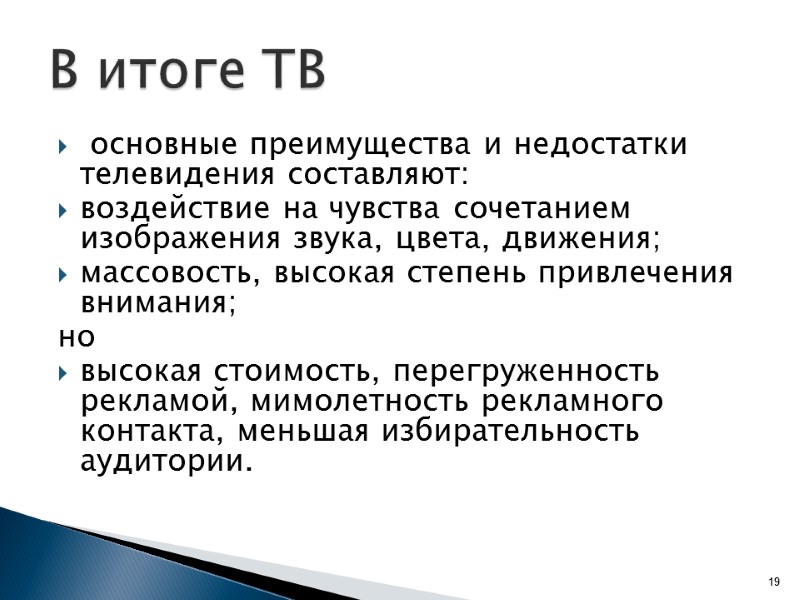 В итоге ТВ

основные преимущества и недостатки телевидения составляют:

воздействие на чувства сочетанием изображения звука, цвета, движения;

массовость, высокая степень привлечения внимания;

но

высокая стоимость, перегруженность рекламой, мимолетность рекламного контакта, меньшая избирательность аудитории.

19